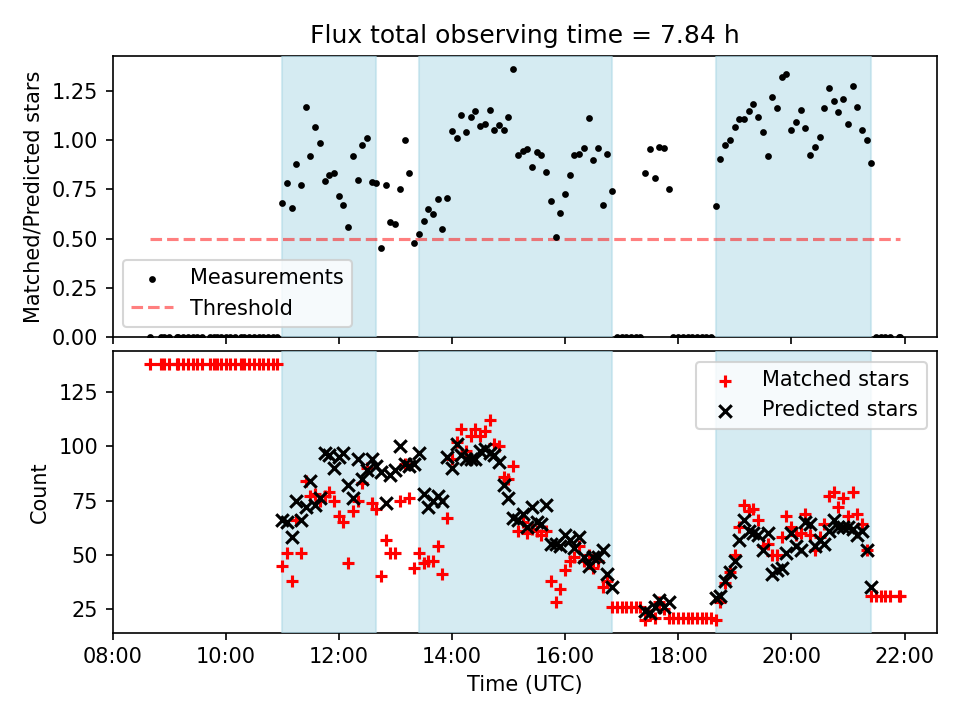 Flux total observing time = 7.84 h

Matched/Predicted stars

1.25
1.00
0.75
0.50
0.25
0.00

Measurements
Threshold

Count

125
100
75
50
25

Matched stars
Predicted stars

08:00 10:00 12:00 14:00 16:00 18:00 20:00 22:00

Time (UTC)